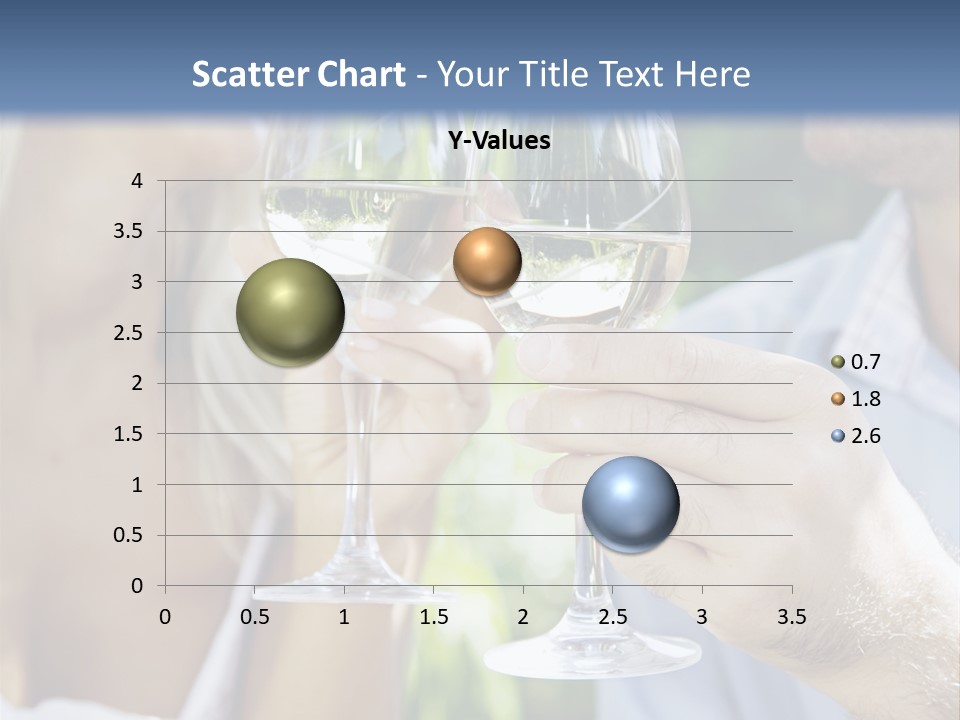 Scatter Chart - Your Title Text Here

Y-Values

4
3.5
3
2.5
2
1.5
1
0.5
0

0 0.5 1 1.5 2 2.5 3 3.5

0.7
1.8
2.6